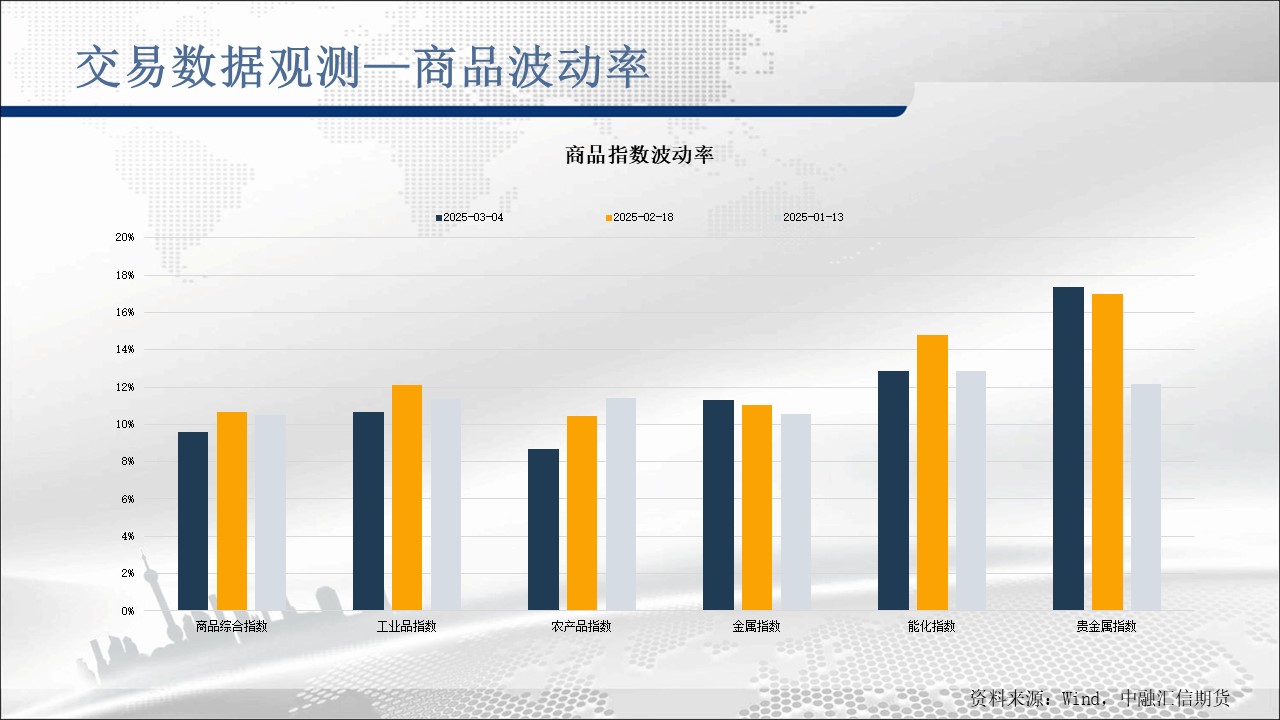 交易数据观测—商品波动率

商品指数波动率

2025-03-04
2025-02-18
2025-01-13

20%
18%
16%
14%
12%
10%
8%
6%
4%
2%
0%

商品综合指数
工业品指数
农产品指数
金属指数
能化指数
贵金属指数

资料来源：Wind，中融汇信期货